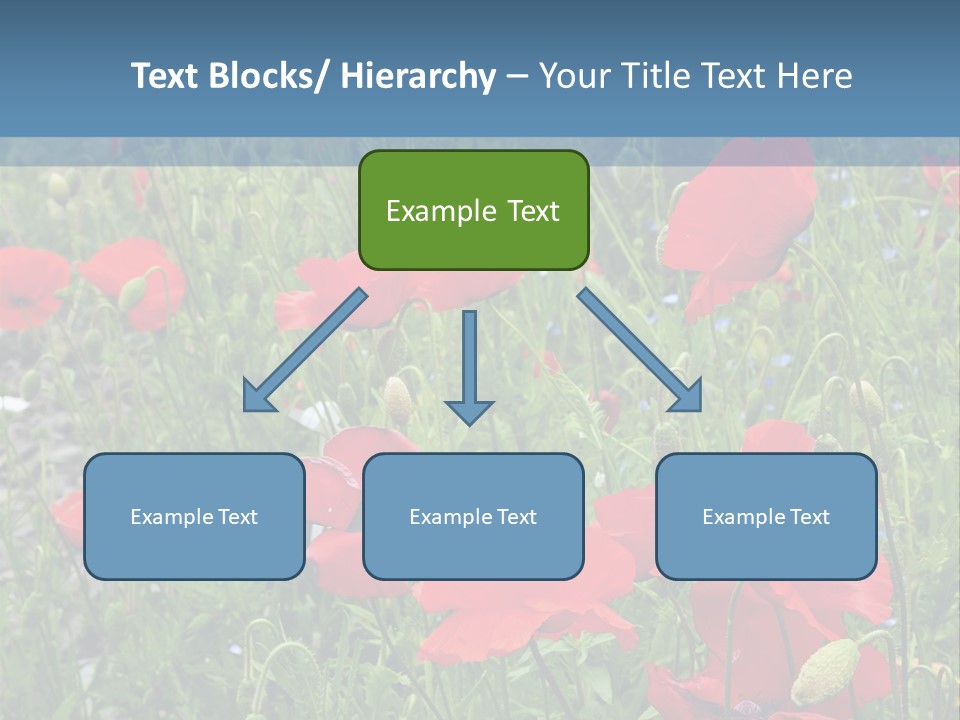 Text Blocks/ Hierarchy – Your Title Text Here

Example Text

Example Text

Example Text

Example Text